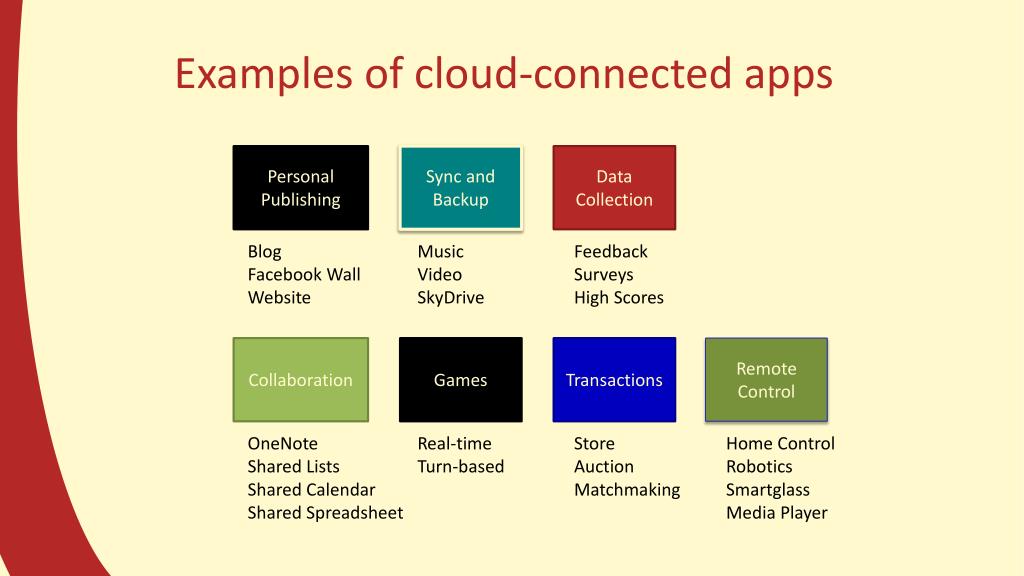 Examples of cloud-connected apps

Personal Publishing

Blog
Facebook Wall
Website

Sync and Backup

Music
Video
SkyDrive

Data Collection

Feedback
Surveys
High Scores

Collaboration

OneNote
Shared Lists
Shared Calendar
Shared Spreadsheet

Games

Real-time
Turn-based

Transactions

Store
Auction
Matchmaking

Remote Control

Home Control
Robotics
Smartglass
Media Player